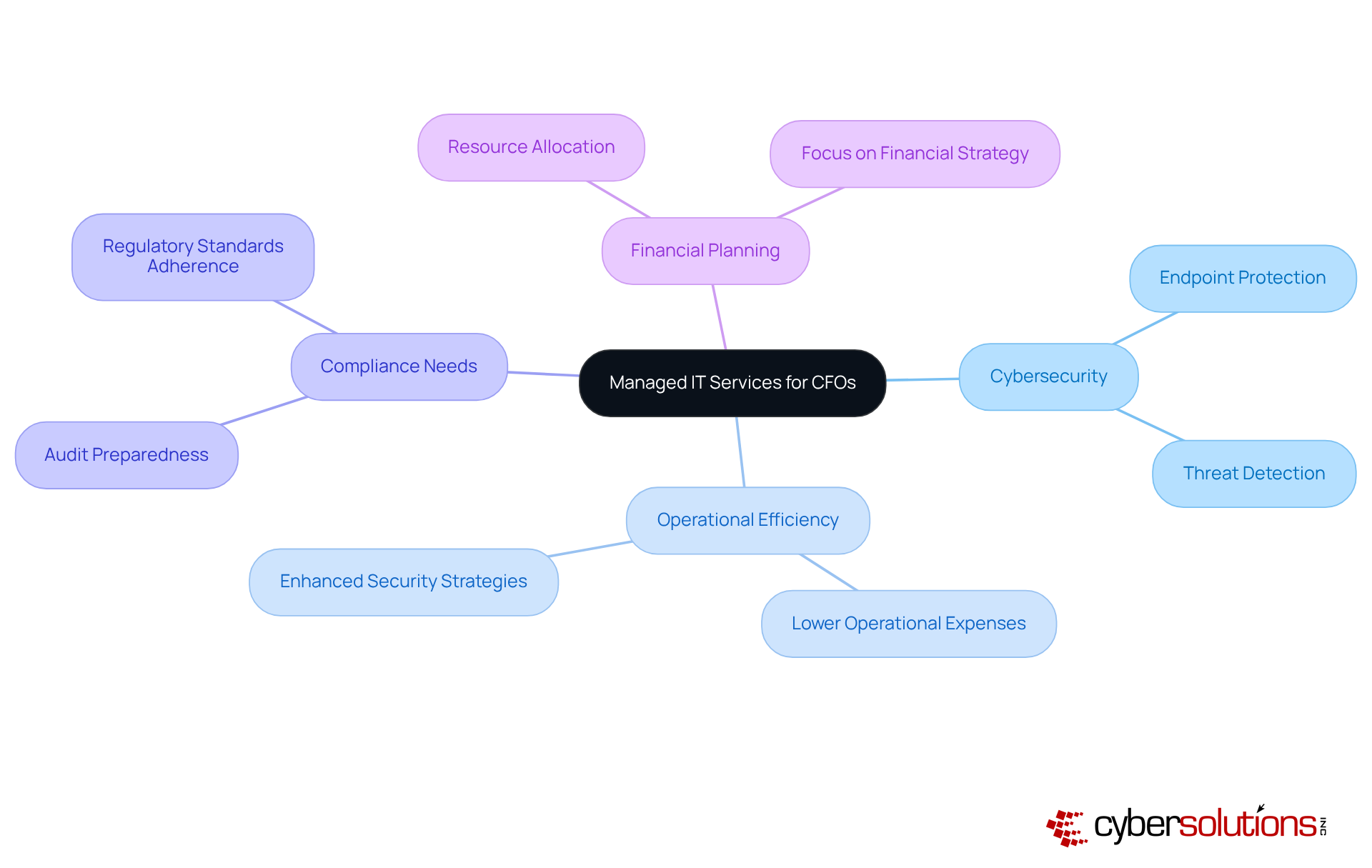 Managed IT Services for CFOs

Financial Planning

Resource Allocation

Focus on Financial Strategy

Compliance Needs

Regulatory Standards Adherence

Audit Preparedness

Cybersecurity

Endpoint Protection

Threat Detection

Operational Efficiency

Enhanced Security Strategies

Lower Operational Expenses

cybersolutions INC